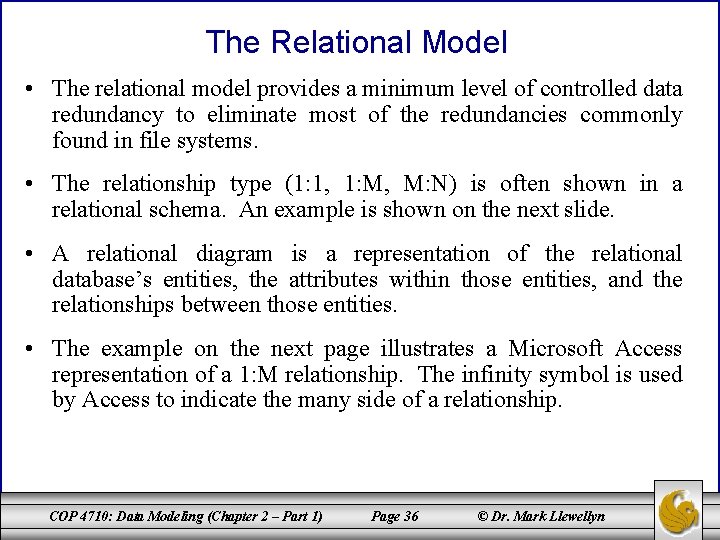 The Relational Model

• The relational model provides a minimum level of controlled data redundancy to eliminate most of the redundancies commonly found in file systems.

• The relationship type (1:1, 1:M, M:N) is often shown in a relational schema. An example is shown on the next slide.

• A relational diagram is a representation of the relational database's entities, the attributes within those entities, and the relationships between those entities.

• The example on the next page illustrates a Microsoft Access representation of a 1:M relationship. The infinity symbol is used by Access to indicate the many side of a relationship.

COP 4710: Data Modeling (Chapter 2 – Part 1)   Page 36   © Dr. Mark Llewellyn